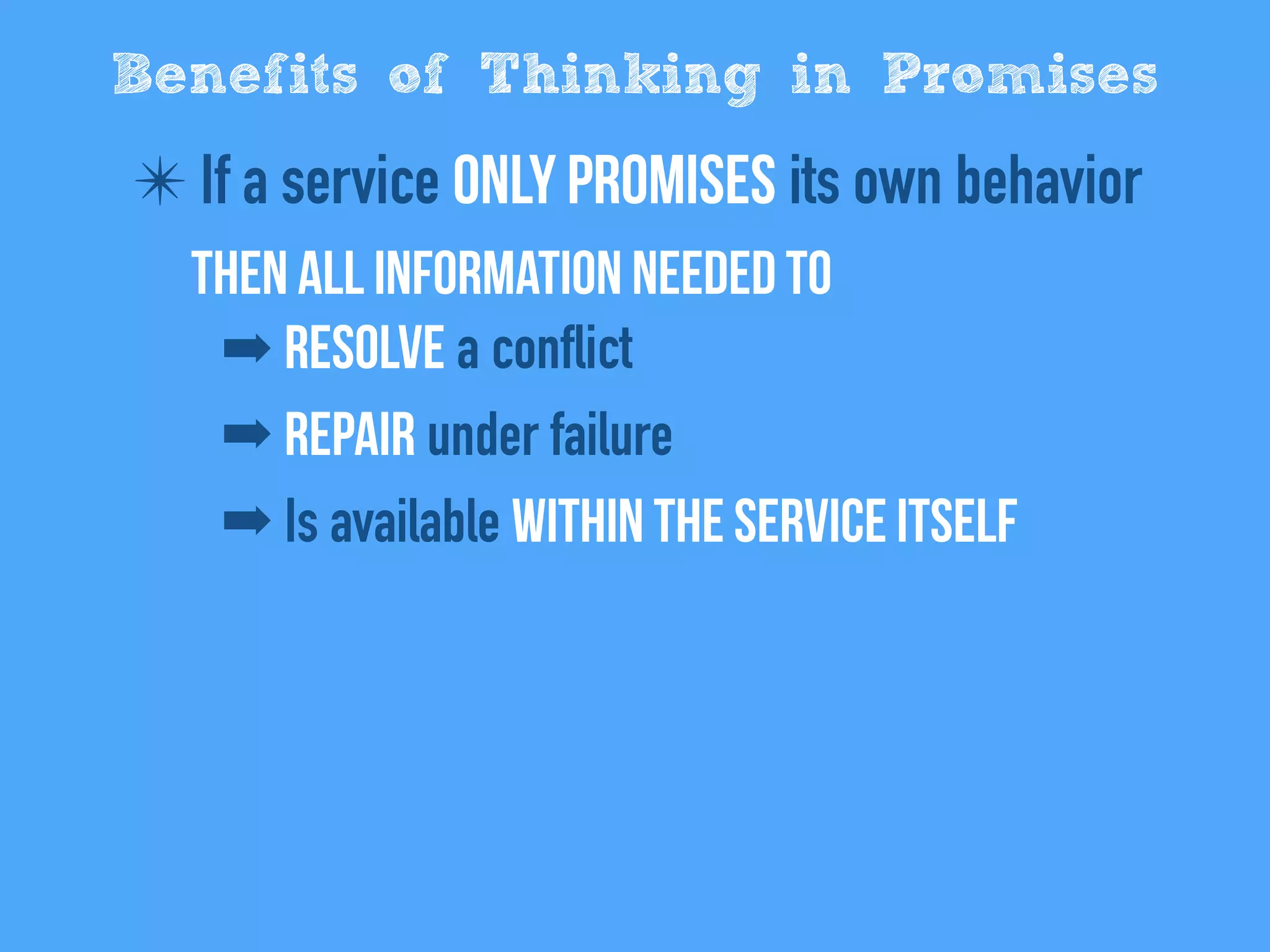 Benefits of Thinking in Promises

✴ If a service ONLY PROMISES its own behavior

THEN ALL INFORMATION NEEDED TO

➡ RESOLVE a conflict

➡ REPAIR under failure

➡ Is available WITHIN THE SERVICE ITSELF